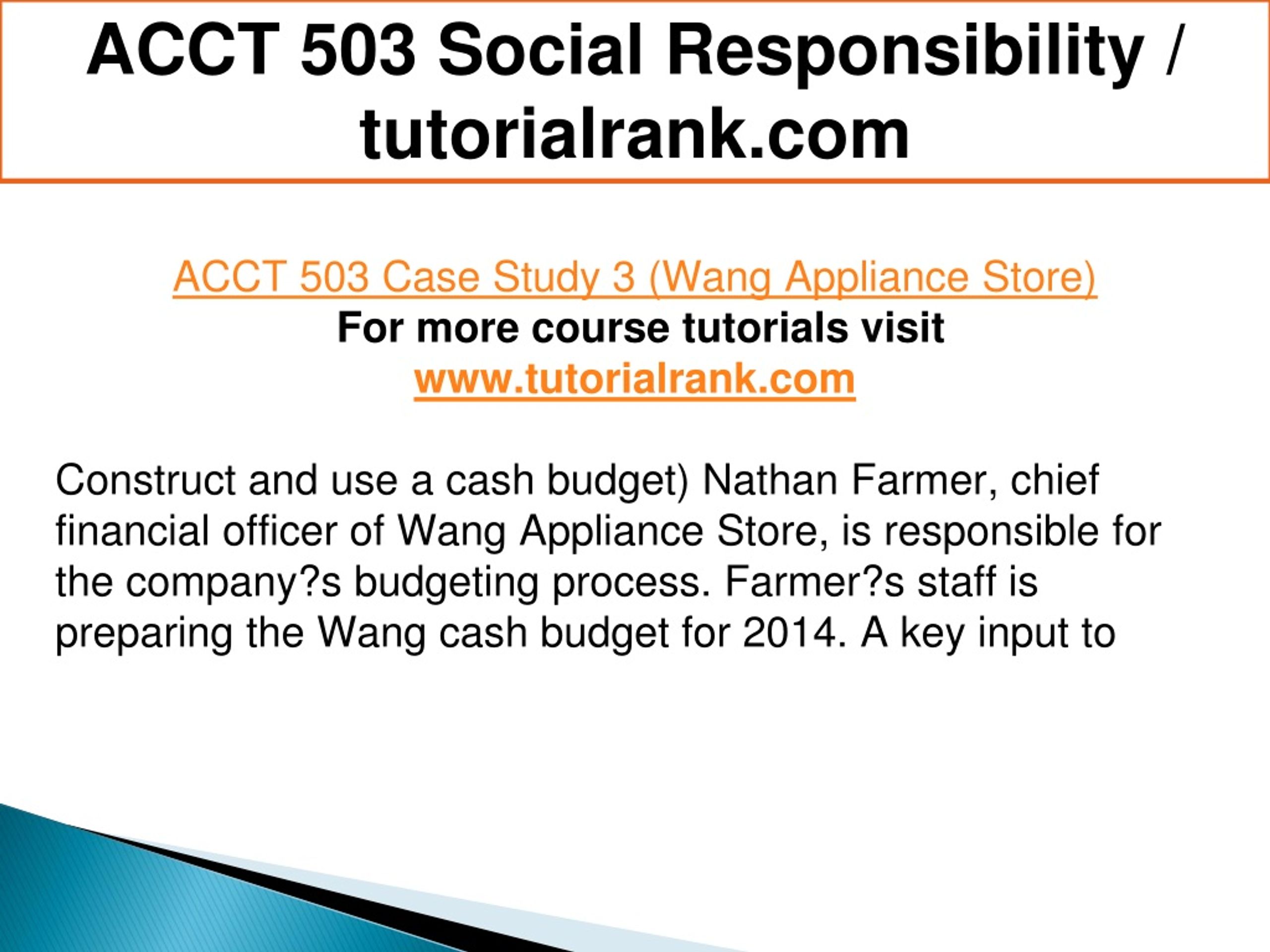 ACCT 503 Social Responsibility / tutorialrank.com

ACCT 503 Case Study 3 (Wang Appliance Store)
For more course tutorials visit
www.tutorialrank.com

Construct and use a cash budget) Nathan Farmer, chief financial officer of Wang Appliance Store, is responsible for the company?s budgeting process. Farmer?s staff is preparing the Wang cash budget for 2014. A key input to